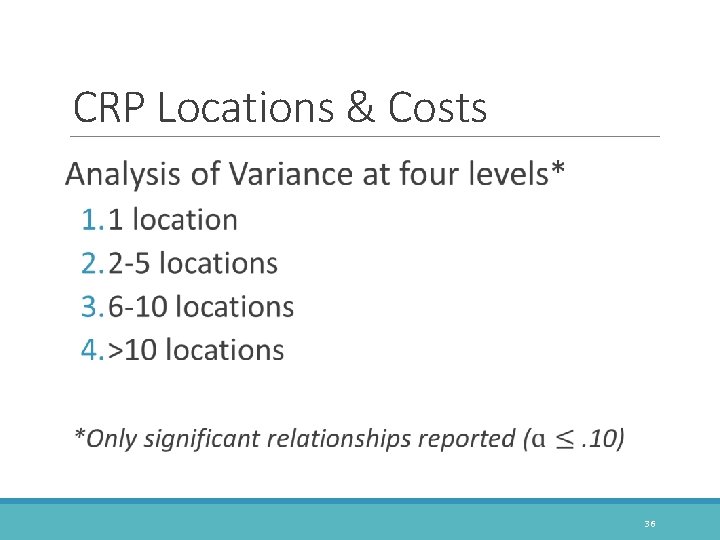 CRP Locations & Costs

Analysis of Variance at four levels*

1. 1 location
2. 2-5 locations
3. 6-10 locations
4. >10 locations

*Only significant relationships reported ($\alpha \leq .10$)

36